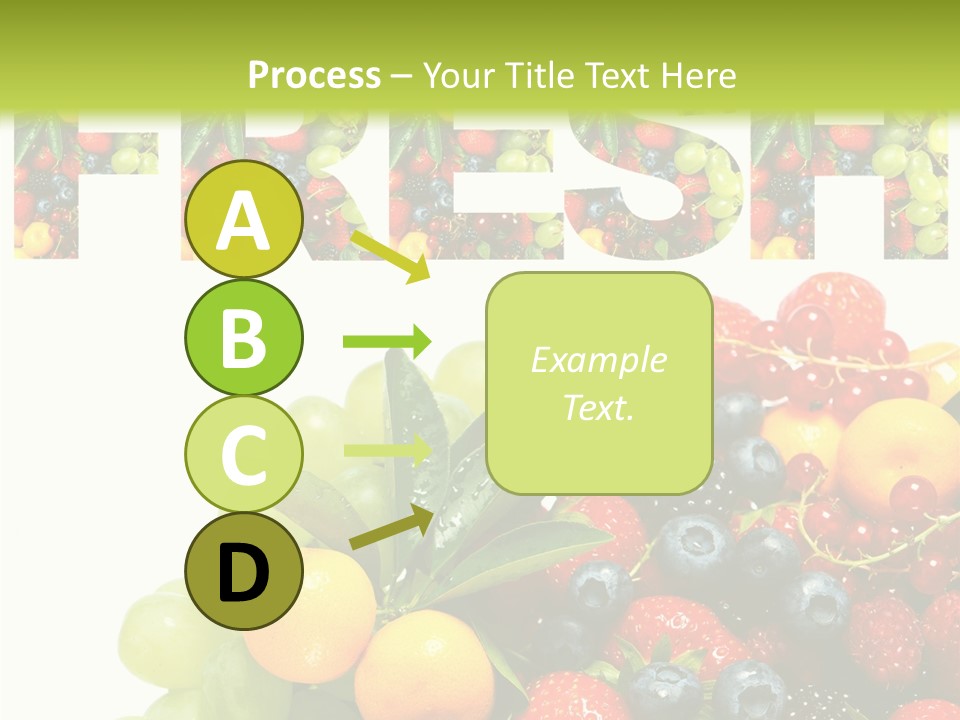 Process – Your Title Text Here

FRESH

A

B

C

D

Example Text.